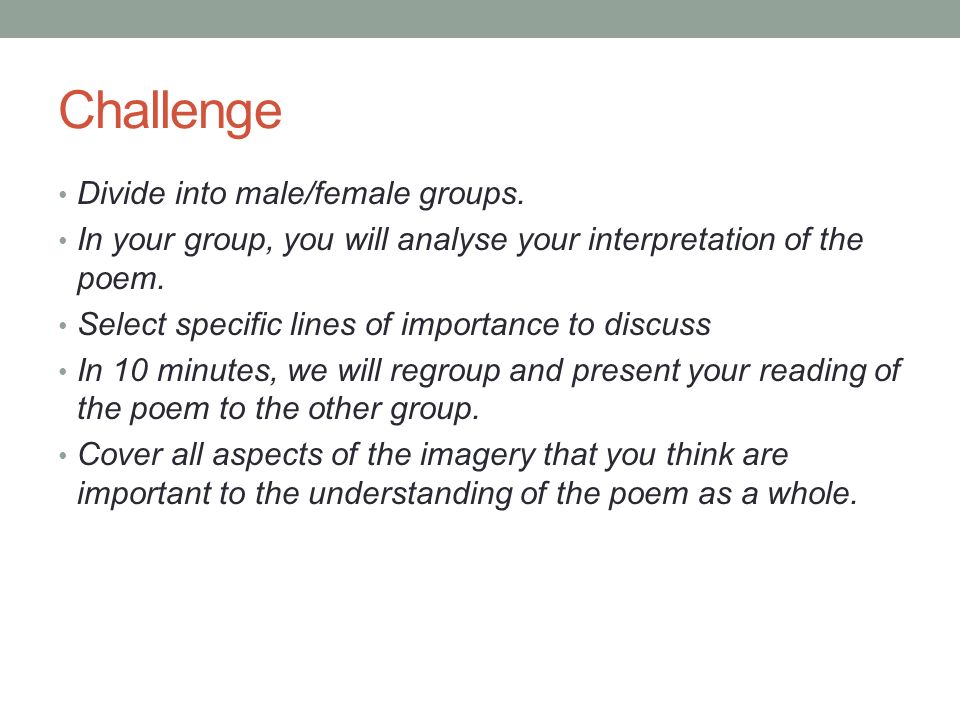 Challenge

• Divide into male/female groups.
• In your group, you will analyse your interpretation of the poem.
• Select specific lines of importance to discuss
• In 10 minutes, we will regroup and present your reading of the poem to the other group.
• Cover all aspects of the imagery that you think are important to the understanding of the poem as a whole.